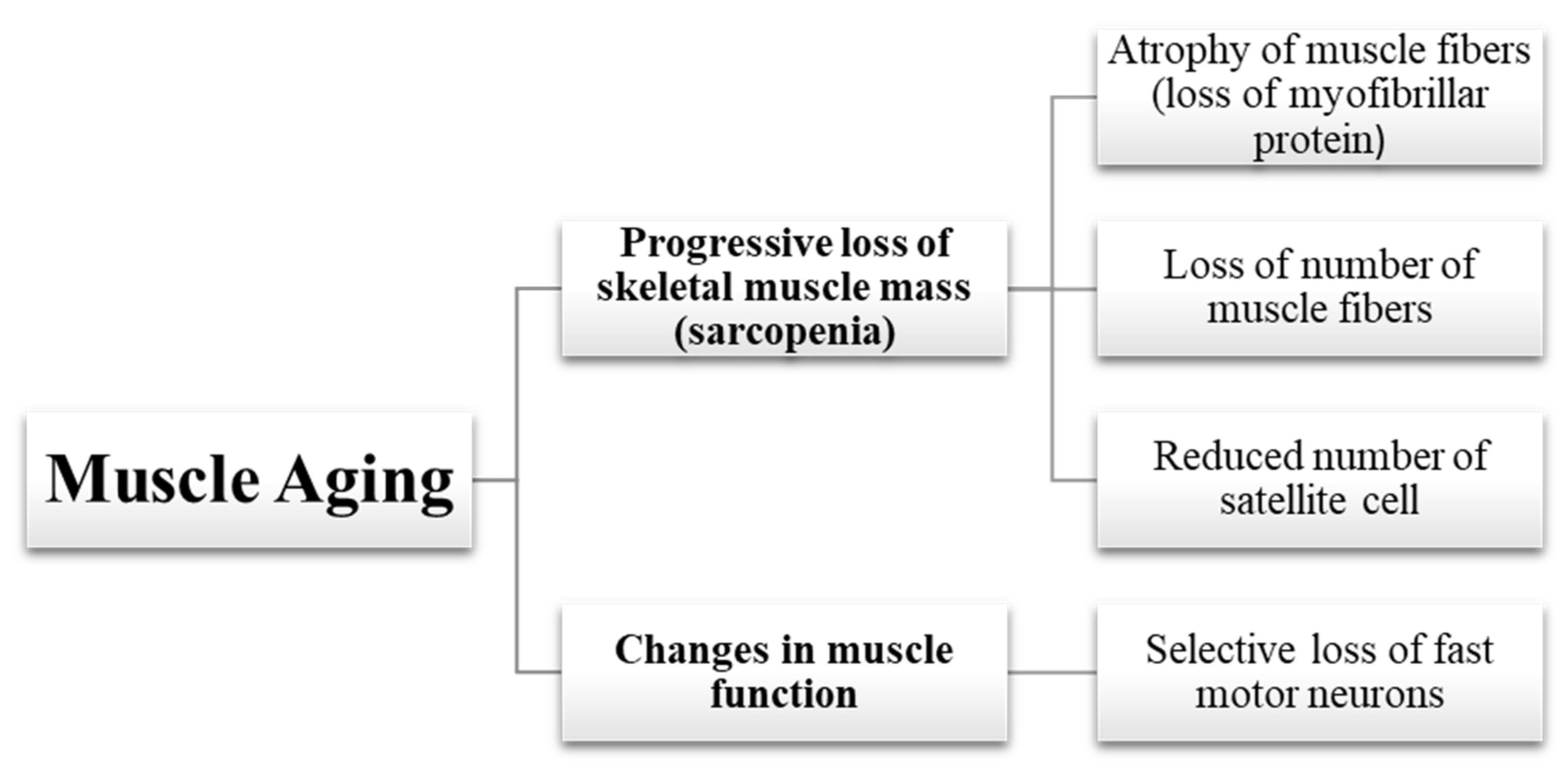 Muscle Aging

Progressive loss of skeletal muscle mass (sarcopenia)

Atrophy of muscle fibers (loss of myofibrillar protein)

Loss of number of muscle fibers

Reduced number of satellite cell

Changes in muscle function

Selective loss of fast motor neurons